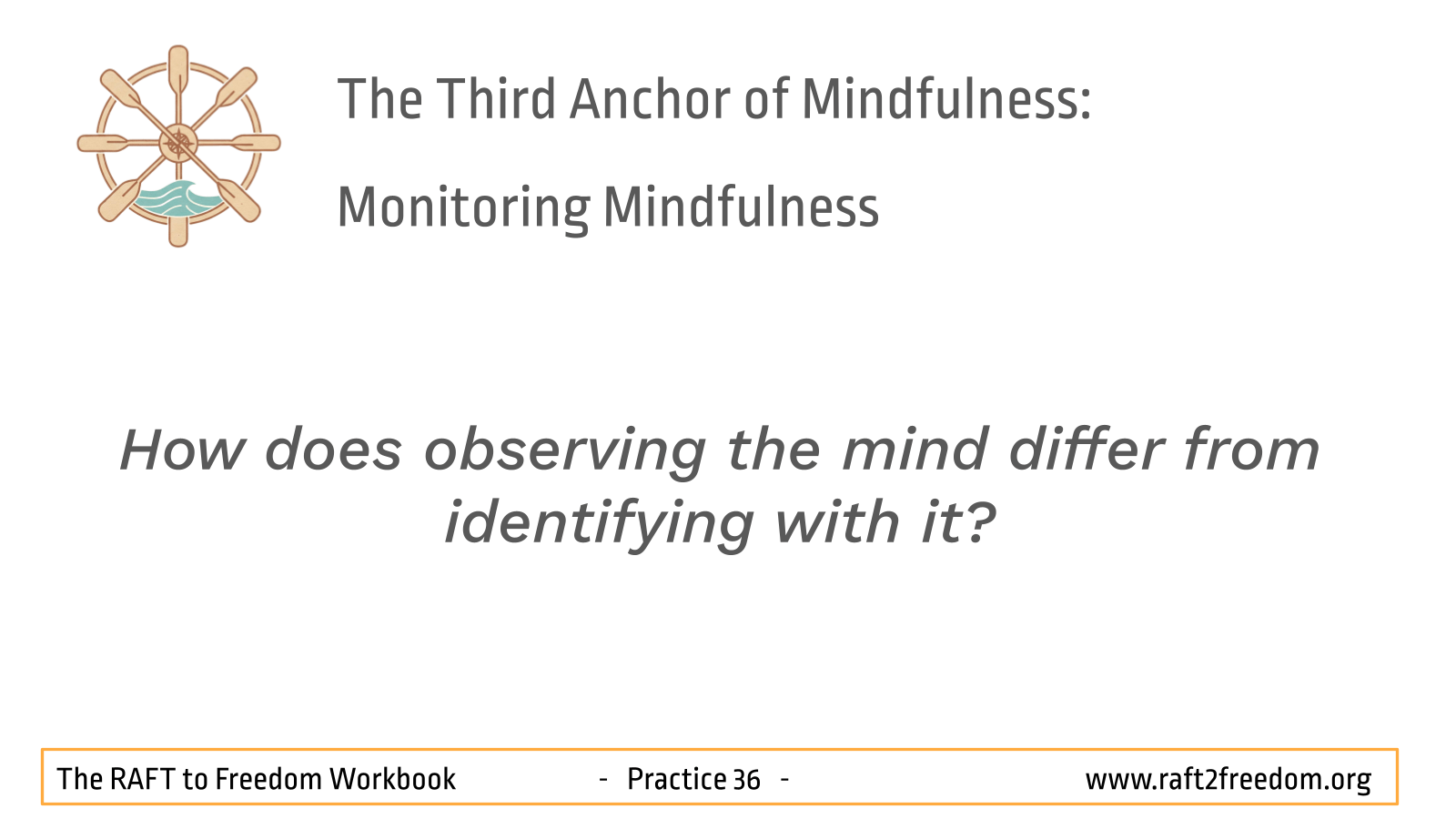 The Third Anchor of Mindfulness:

Monitoring Mindfulness

How does observing the mind differ from identifying with it?

The RAFT to Freedom Workbook - Practice 36 - www.raft2freedom.org